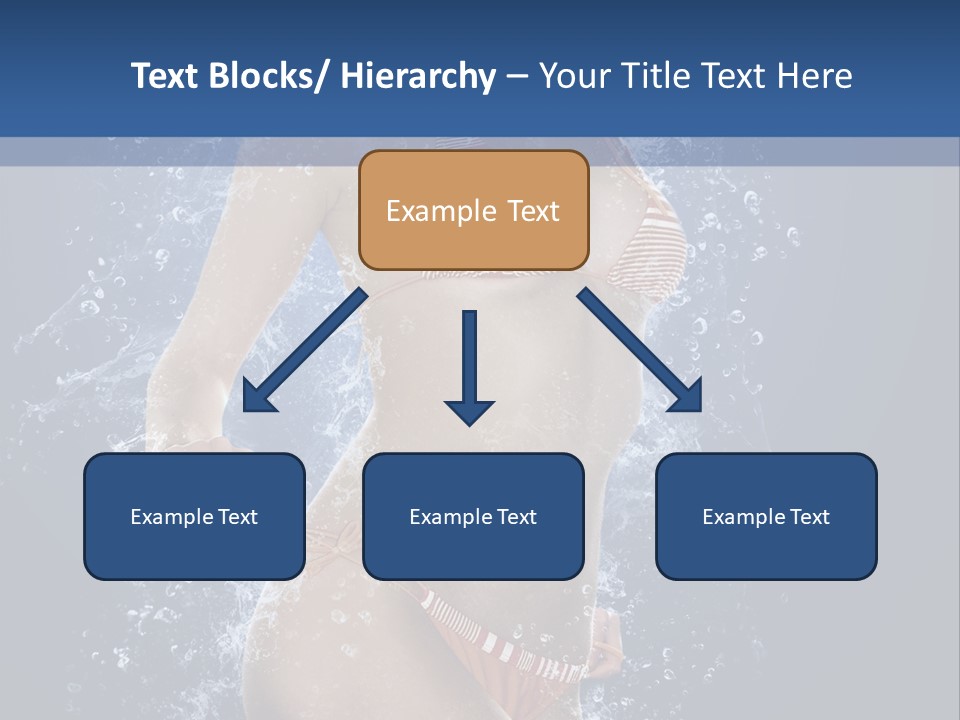 Text Blocks/ Hierarchy – Your Title Text Here

Example Text

Example Text

Example Text

Example Text